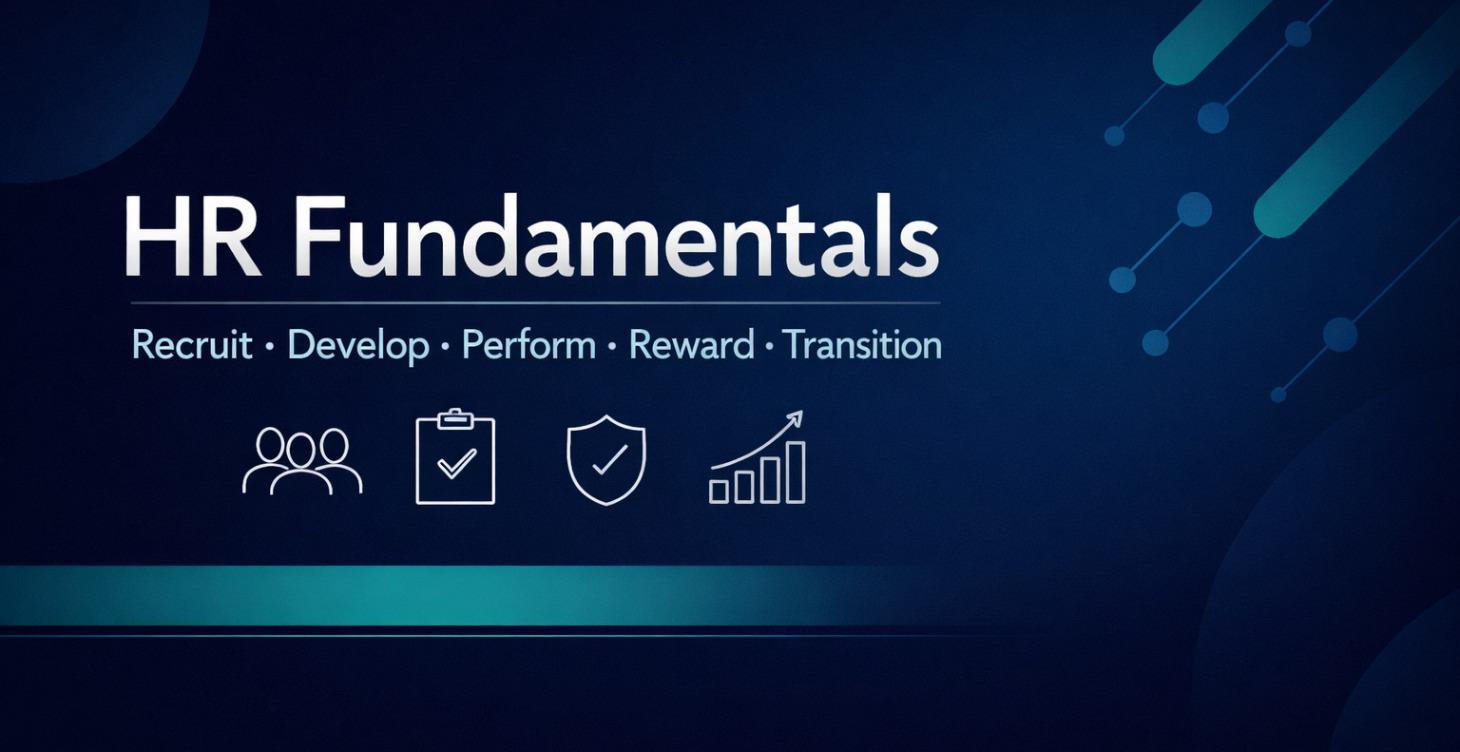 HR Fundamentals

Recruit · Develop · Perform · Reward · Transition